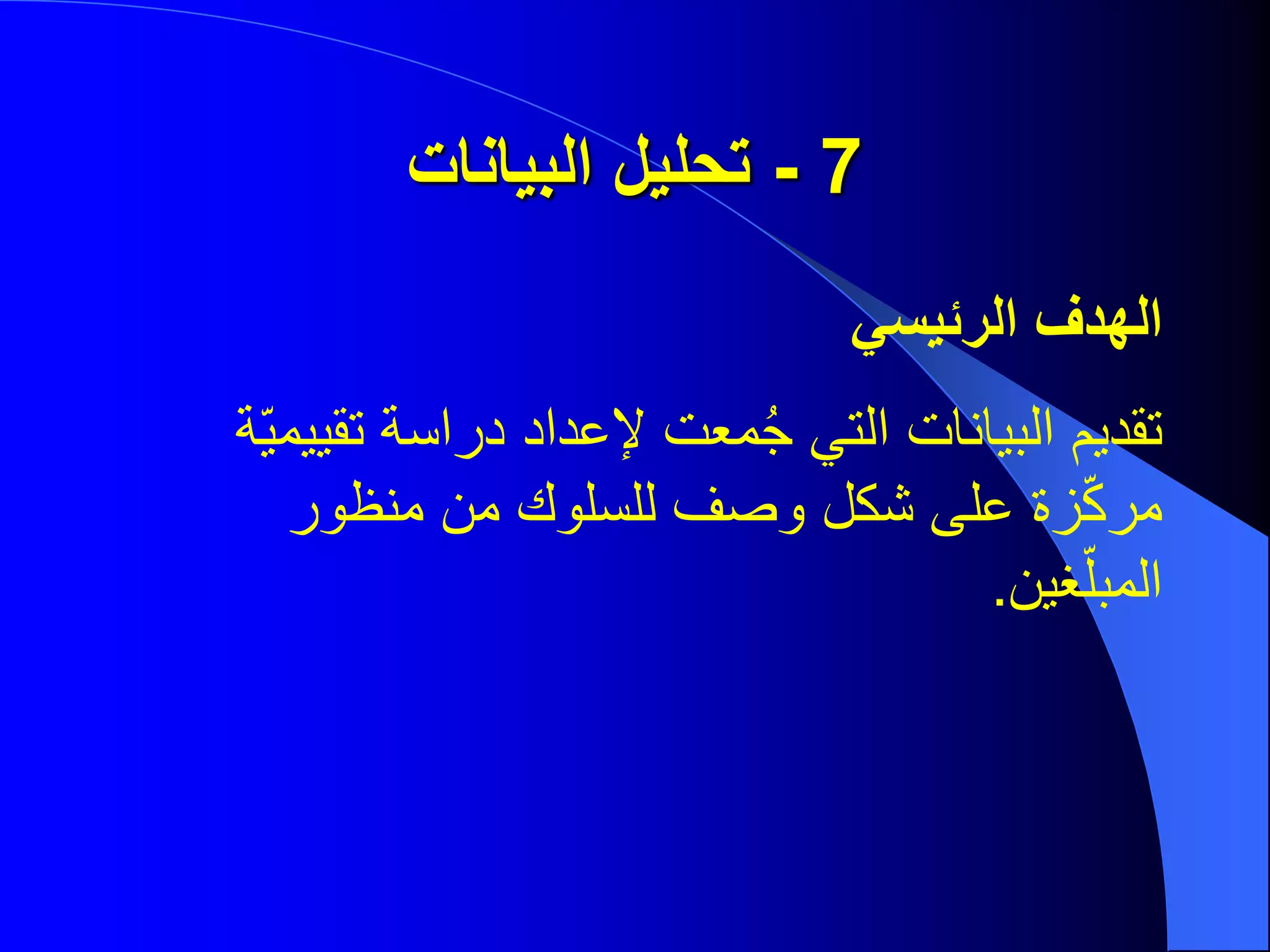 7 - تحليل البيانات

الهدف الرئيسي

تقديم البيانات التي جُمعت لإعداد دراسة تقييميّة مركّزة على شكل وصف للسلوك من منظور المبلّغين.